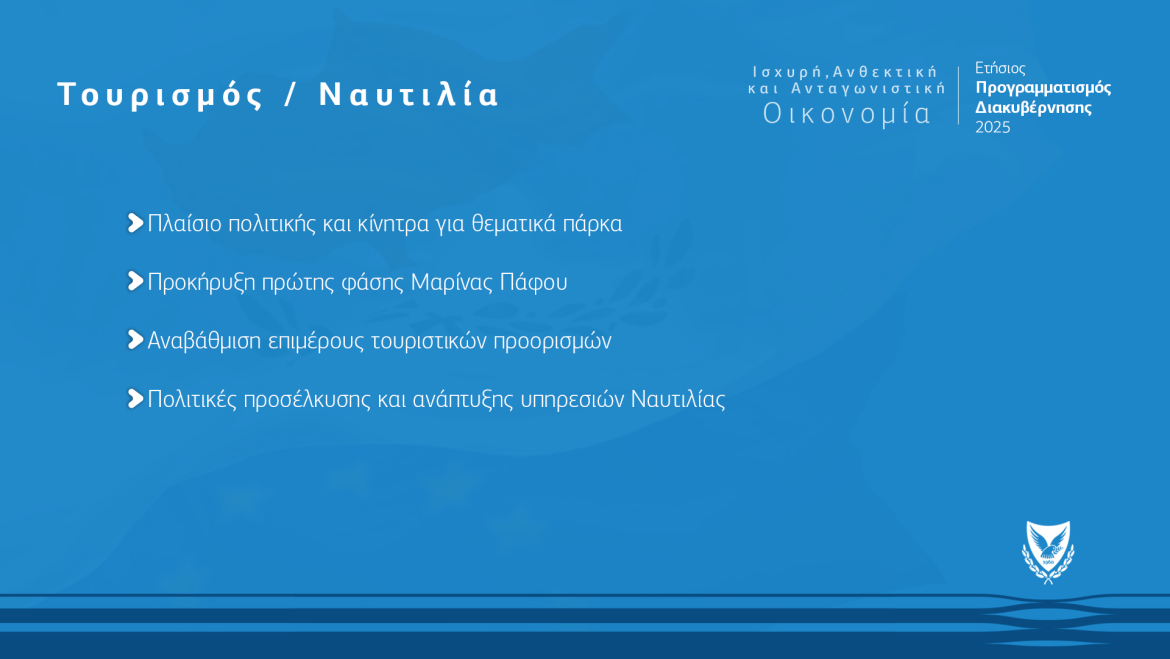 Τουρισμός / Ναυτιλία

Ισχυρή, Ανθεκτική και Ανταγωνιστική Οικονομία

Ετήσιος Προγραμματισμός Διακυβέρνησης 2025

Πλαίσιο πολιτικής και κίνητρα για θεματικά πάρκα

Προκήρυξη πρώτης φάσης Μαρίνας Πάφου

Αναβάθμιση επιμέρους τουριστικών προορισμών

Πολιτικές προσέλκυσης και ανάπτυξης υπηρεσιών Ναυτιλίας